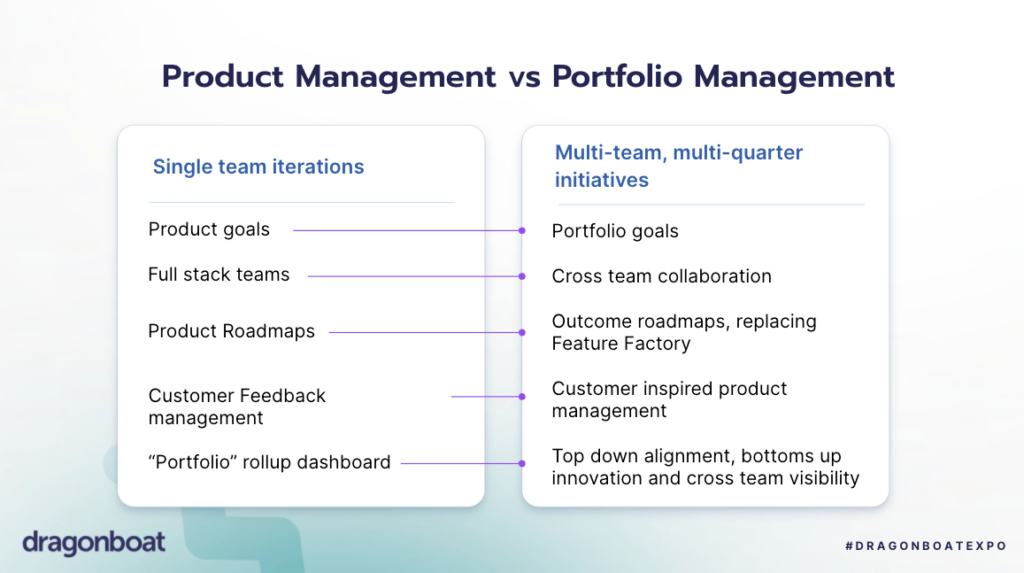 Product Management vs Portfolio Management

Single team iterations

Product goals

Full stack teams

Product Roadmaps

Customer Feedback management

“Portfolio” rollup dashboard

Multi-team, multi-quarter initiatives

Portfolio goals

Cross team collaboration

Outcome roadmaps, replacing Feature Factory

Customer inspired product management

Top down alignment, bottoms up innovation and cross team visibility

dragonboat

#DRAGONBOATEXPO